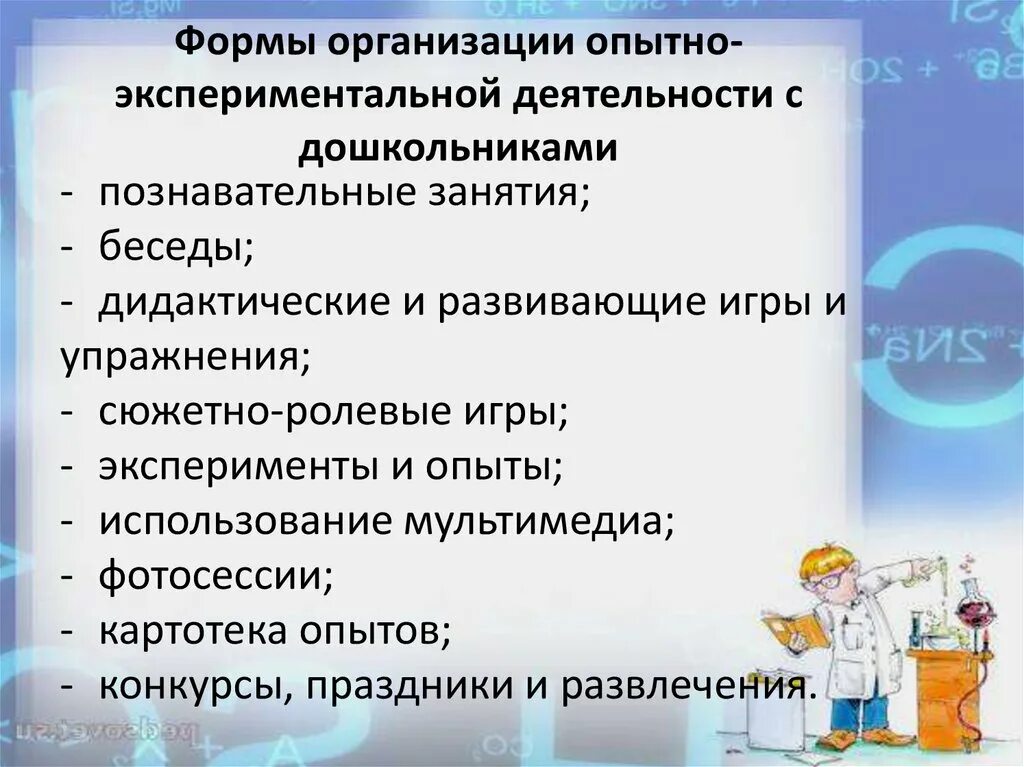 Формы организации опытно-экспериментальной деятельности с дошкольниками

- познавательные занятия;
- беседы;
- дидактические и развивающие игры и упражнения;
- сюжетно-ролевые игры;
- эксперименты и опыты;
- использование мультимедиа;
- фотосессии;
- картотека опытов;
- конкурсы, праздники и развлечения.